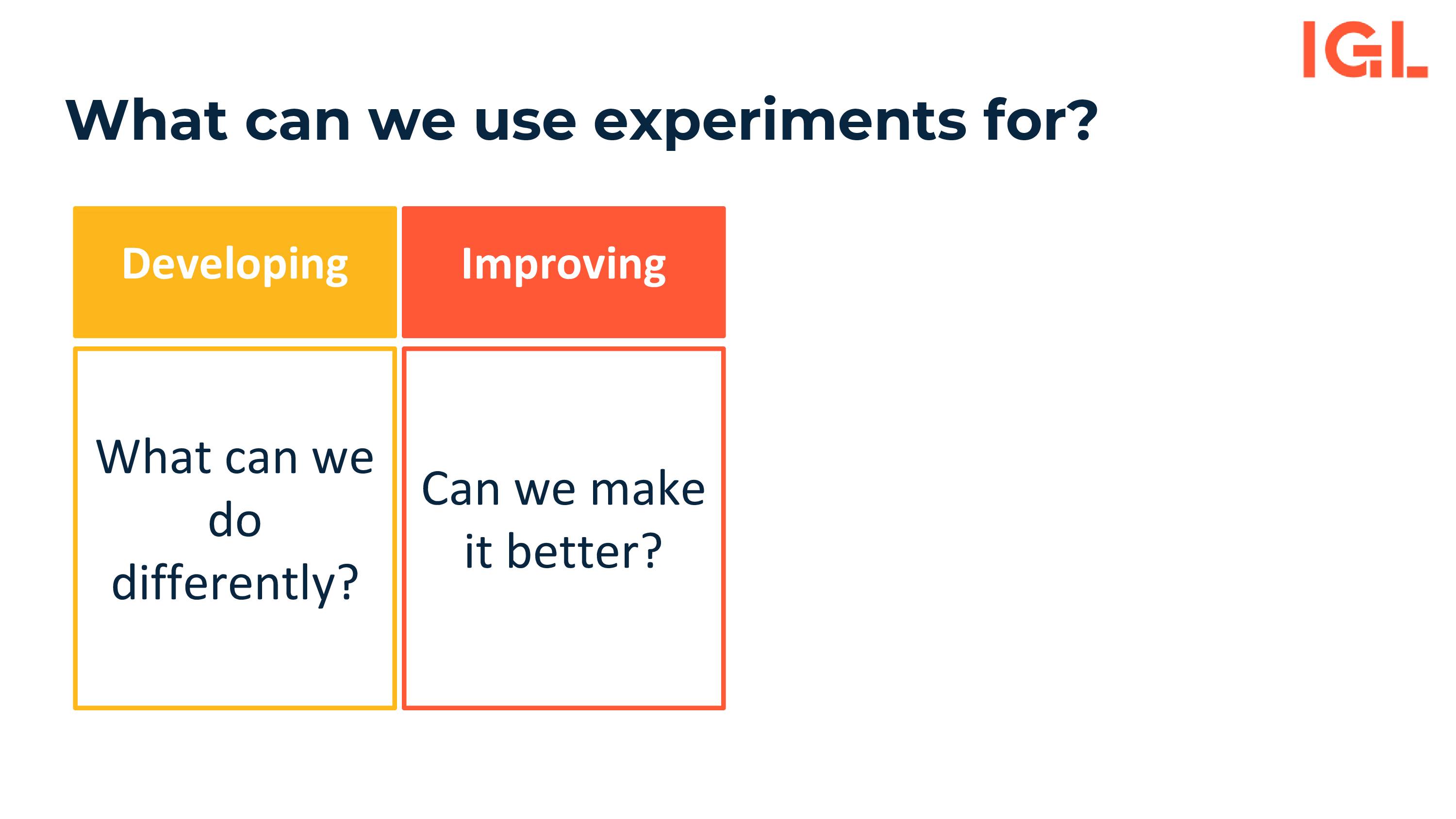 IGL

What can we use experiments for?

| Developing | Improving |
|---|---|
| What can we do differently? | Can we make it better? |